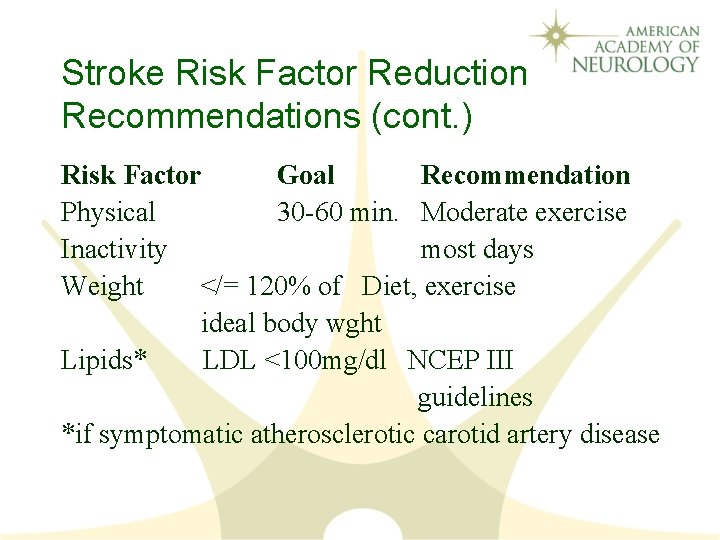 AMERICAN ACADEMY OF NEUROLOGY

Stroke Risk Factor Reduction Recommendations (cont.)

| Risk Factor | Goal | Recommendation |
|---|---|---|
| Physical Inactivity | 30-60 min. | Moderate exercise most days |
| Weight | </= 120% of ideal body wght | Diet, exercise |
| Lipids* | LDL <100mg/dl | NCEP III guidelines |

*if symptomatic atherosclerotic carotid artery disease